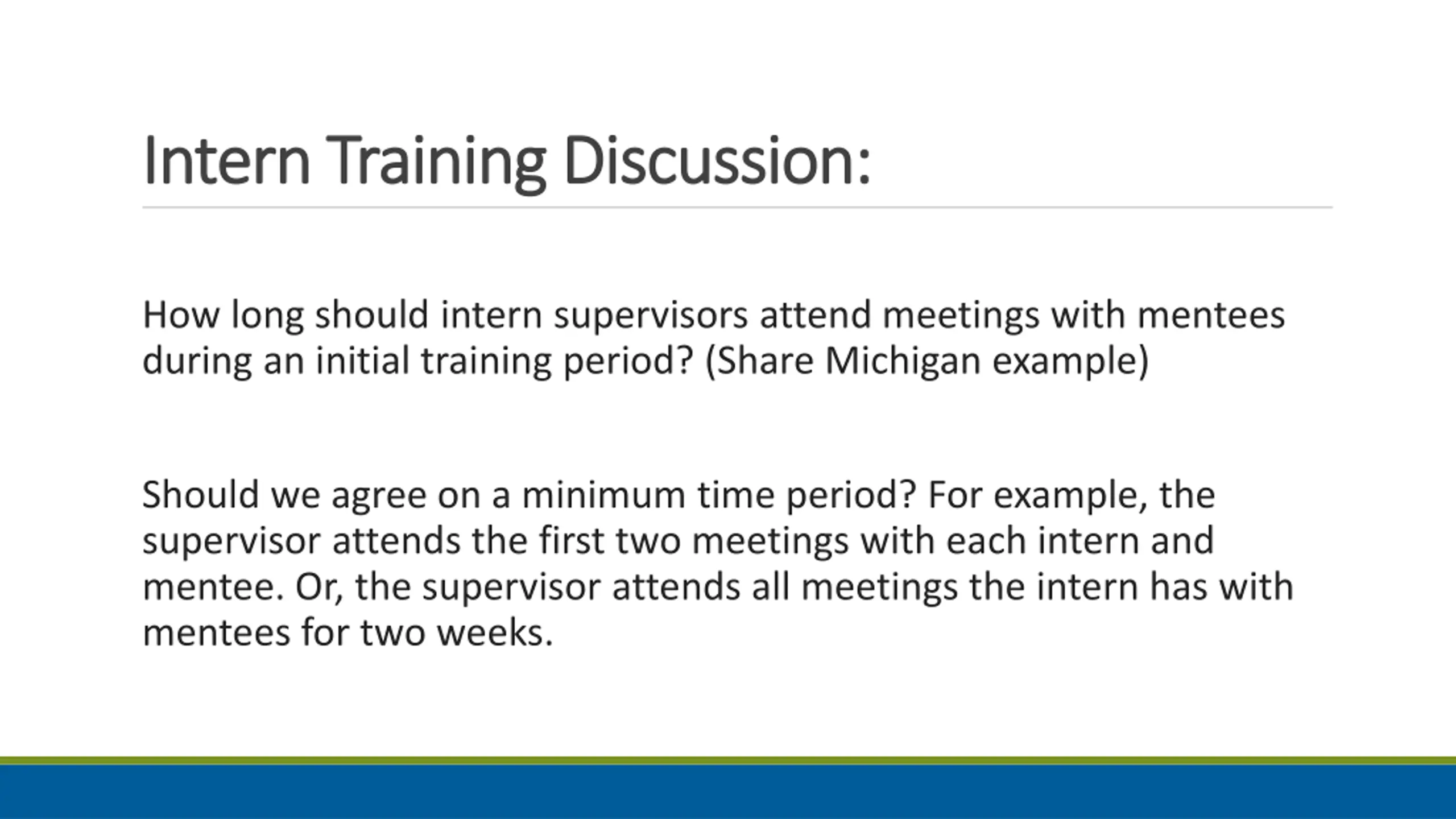 Intern Training Discussion:

How long should intern supervisors attend meetings with mentees during an initial training period? (Share Michigan example)

Should we agree on a minimum time period? For example, the supervisor attends the first two meetings with each intern and mentee. Or, the supervisor attends all meetings the intern has with mentees for two weeks.